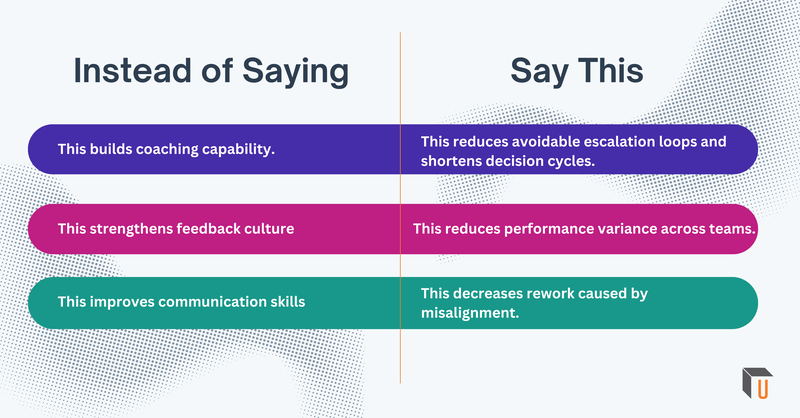 | Instead of Saying | Say This |
|---|---|
| This builds coaching capability. | This reduces avoidable escalation loops and shortens decision cycles. |
| This strengthens feedback culture | This reduces performance variance across teams. |
| This improves communication skills | This decreases rework caused by misalignment. |

U